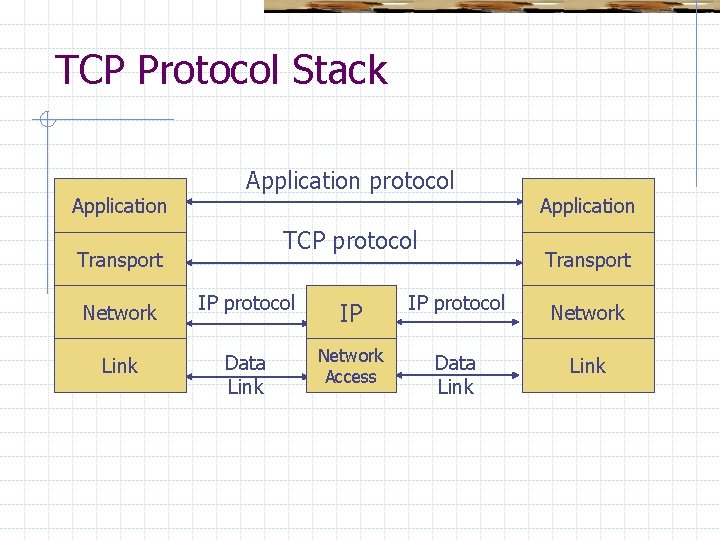 TCP Protocol Stack

Application

Transport

Network

Link

Application protocol

TCP protocol

IP protocol

Data Link

IP

Network Access

IP protocol

Data Link

Application

Transport

Network

Link